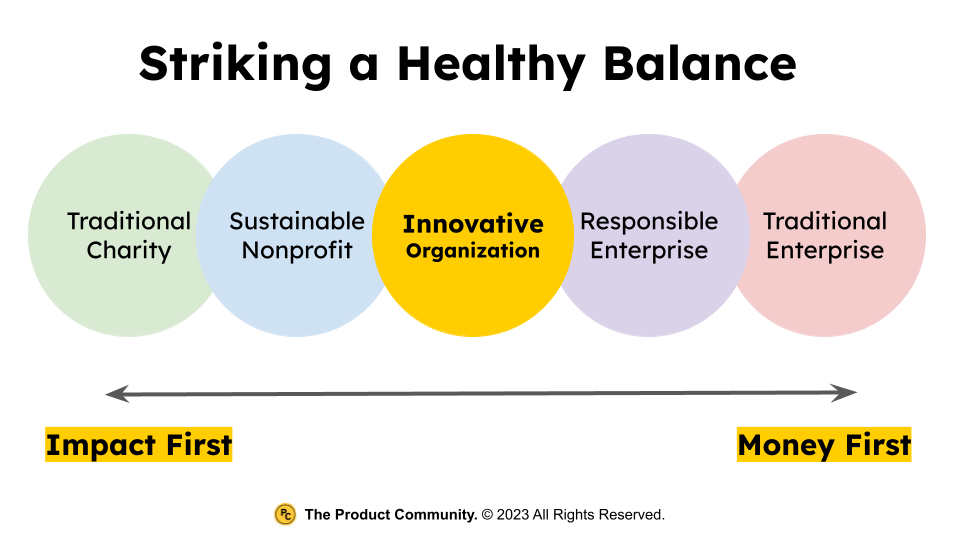 Striking a Healthy Balance

Traditional Charity

Sustainable Nonprofit

Innovative Organization

Responsible Enterprise

Traditional Enterprise

Impact First

Money First

PC The Product Community. © 2023 All Rights Reserved.